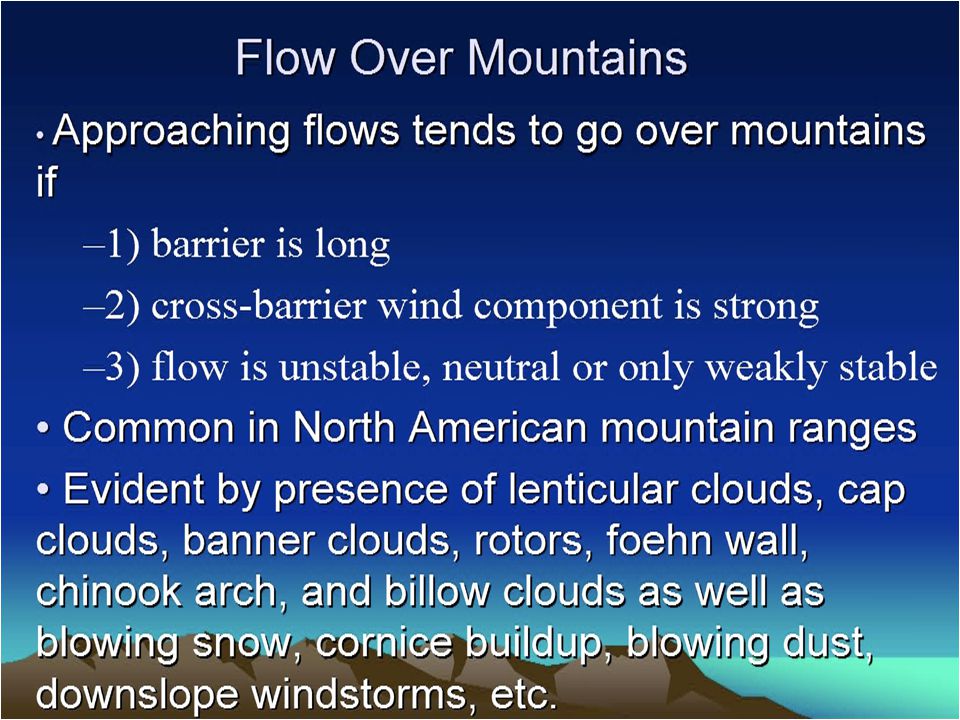 Flow Over Mountains

• Approaching flows tends to go over mountains if

–1) barrier is long

–2) cross-barrier wind component is strong

–3) flow is unstable, neutral or only weakly stable

• Common in North American mountain ranges

• Evident by presence of lenticular clouds, cap clouds, banner clouds, rotors, foehn wall, chinook arch, and billow clouds as well as blowing snow, cornice buildup, blowing dust, downslope windstorms, etc.